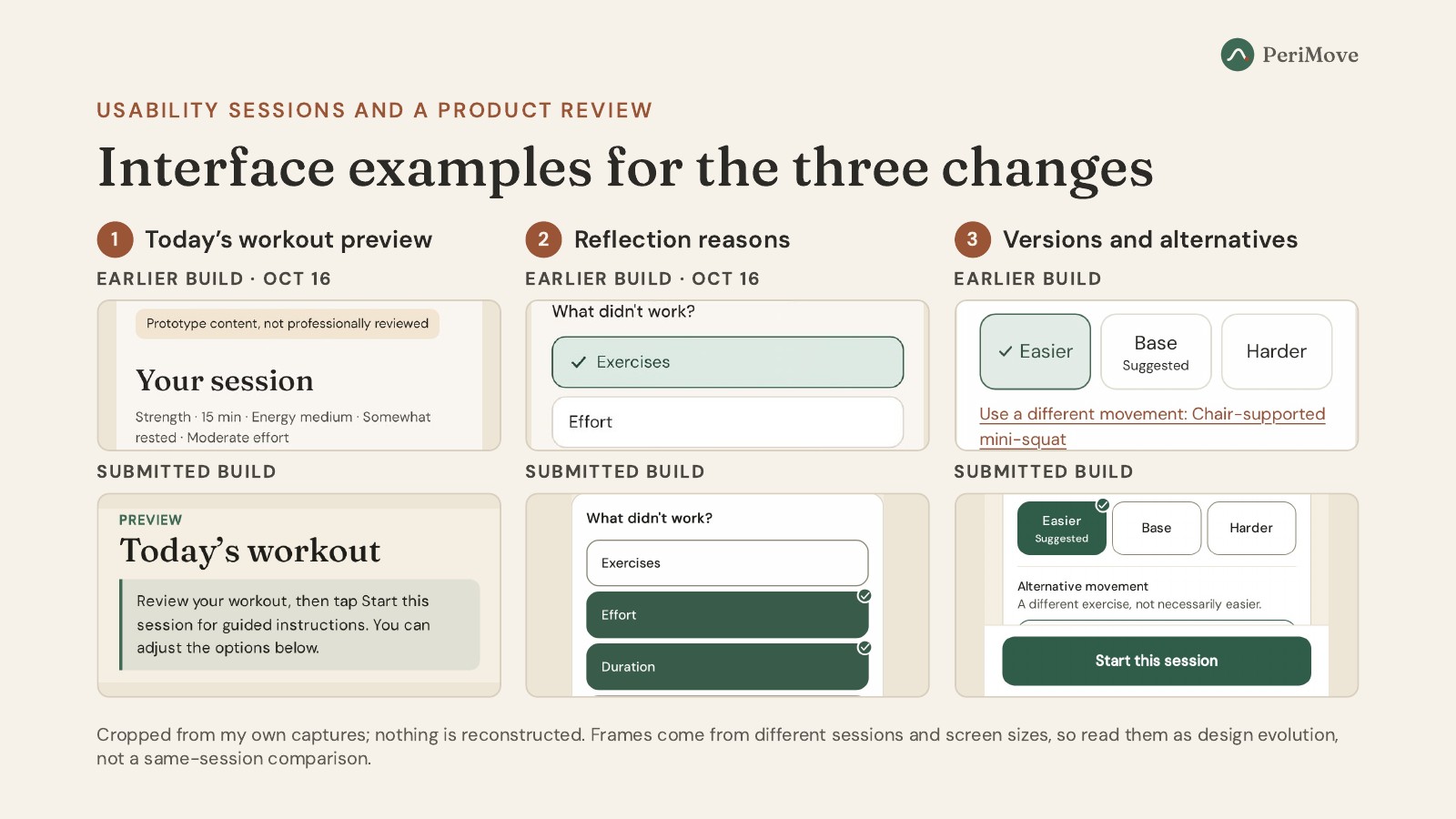 PeriMove

USABILITY SESSIONS AND A PRODUCT REVIEW

Interface examples for the three changes

1 Today's workout preview

EARLIER BUILD · OCT 16

Prototype content, not professionally reviewed

Your session

Strength · 15 min · Energy medium · Somewhat rested · Moderate effort

SUBMITTED BUILD

PREVIEW

Today's workout

Review your workout, then tap Start this session for guided instructions. You can adjust the options below.

2 Reflection reasons

EARLIER BUILD · OCT 16

What didn't work?

✓ Exercises

Effort

SUBMITTED BUILD

What didn't work?

Exercises

Effort

Duration

3 Versions and alternatives

EARLIER BUILD

✓ Easier

Base
Suggested

Harder

Use a different movement: Chair-supported mini-squat

SUBMITTED BUILD

Easier
Suggested

Base

Harder

Alternative movement
A different exercise, not necessarily easier.

Start this session

Cropped from my own captures; nothing is reconstructed. Frames come from different sessions and screen sizes, so read them as design evolution, not a same-session comparison.